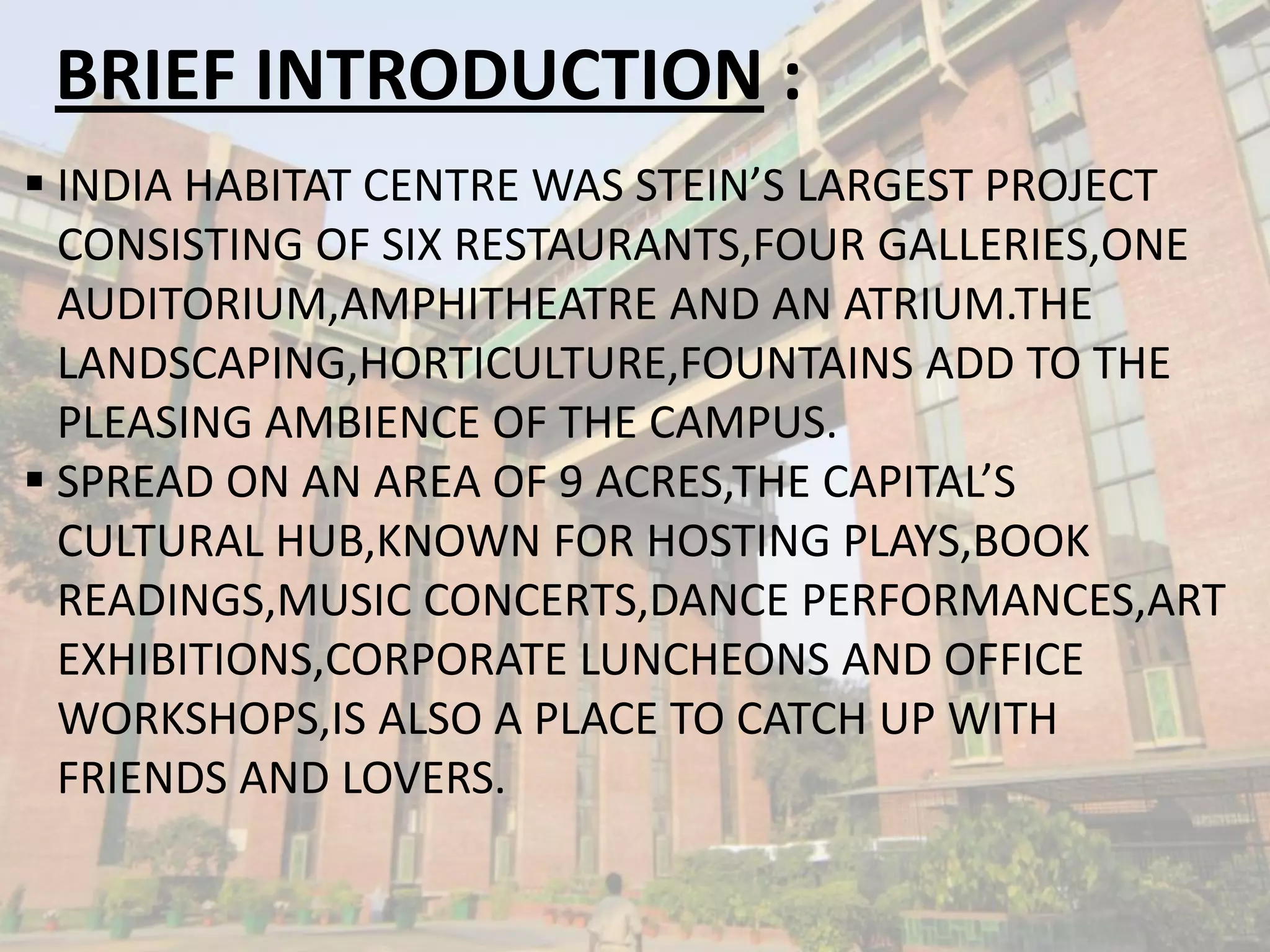 BRIEF INTRODUCTION :

▪ INDIA HABITAT CENTRE WAS STEIN’S LARGEST PROJECT CONSISTING OF SIX RESTAURANTS,FOUR GALLERIES,ONE AUDITORIUM,AMPHITHEATRE AND AN ATRIUM.THE LANDSCAPING,HORTICULTURE,FOUNTAINS ADD TO THE PLEASING AMBIENCE OF THE CAMPUS.

▪ SPREAD ON AN AREA OF 9 ACRES,THE CAPITAL’S CULTURAL HUB,KNOWN FOR HOSTING PLAYS,BOOK READINGS,MUSIC CONCERTS,DANCE PERFORMANCES,ART EXHIBITIONS,CORPORATE LUNCHEONS AND OFFICE WORKSHOPS,IS ALSO A PLACE TO CATCH UP WITH FRIENDS AND LOVERS.